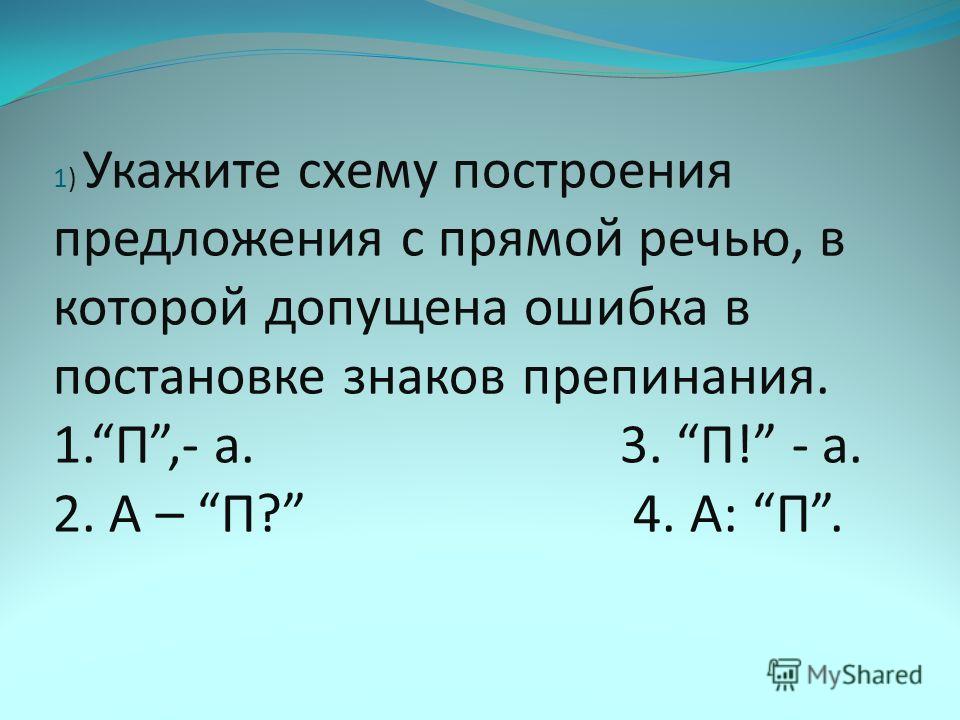 1) Укажите схему построения предложения с прямой речью, в которой допущена ошибка в постановке знаков препинания.
1.“П”,- а. 3. “П!” - а.
2. А – “П?” 4. А: “П”.

MyShared